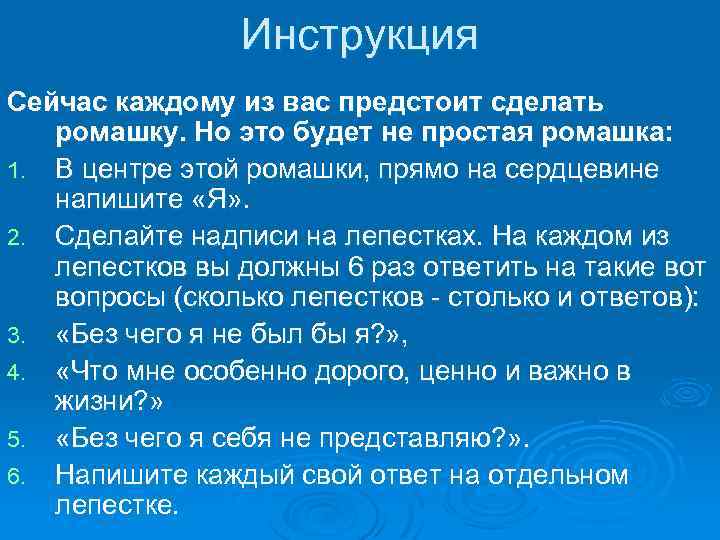 Инструкция

Сейчас каждому из вас предстоит сделать ромашку. Но это будет не простая ромашка:

1. В центре этой ромашки, прямо на сердцевине напишите «Я».
2. Сделайте надписи на лепестках. На каждом из лепестков вы должны 6 раз ответить на такие вот вопросы (сколько лепестков - столько и ответов):
3. «Без чего я не был бы я?»,
4. «Что мне особенно дорого, ценно и важно в жизни?»
5. «Без чего я себя не представляю?».
6. Напишите каждый свой ответ на отдельном лепестке.